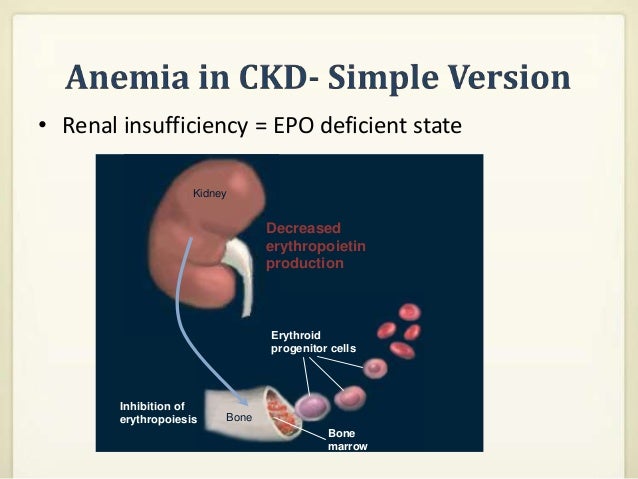 Anemia in CKD- Simple Version

• Renal insufficiency = EPO deficient state

Kidney

Decreased erythropoietin production

Erythroid progenitor cells

Inhibition of erythropoiesis

Bone

Bone marrow